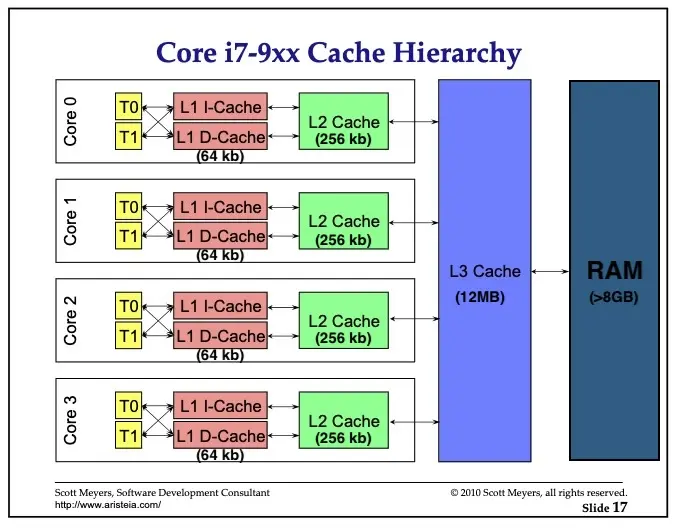 Core i7-9xx Cache Hierarchy

Core 0
T0
T1
L1 I-Cache
L1 D-Cache
(64 kb)
L2 Cache
(256 kb)

Core 1
T0
T1
L1 I-Cache
L1 D-Cache
(64 kb)
L2 Cache
(256 kb)

Core 2
T0
T1
L1 I-Cache
L1 D-Cache
(64 kb)
L2 Cache
(256 kb)

Core 3
T0
T1
L1 I-Cache
L1 D-Cache
(64 kb)
L2 Cache
(256 kb)

L3 Cache
(12MB)

RAM
(>8GB)

Scott Meyers, Software Development Consultant
http://www.aristeia.com/

© 2010 Scott Meyers, all rights reserved.
Slide 17